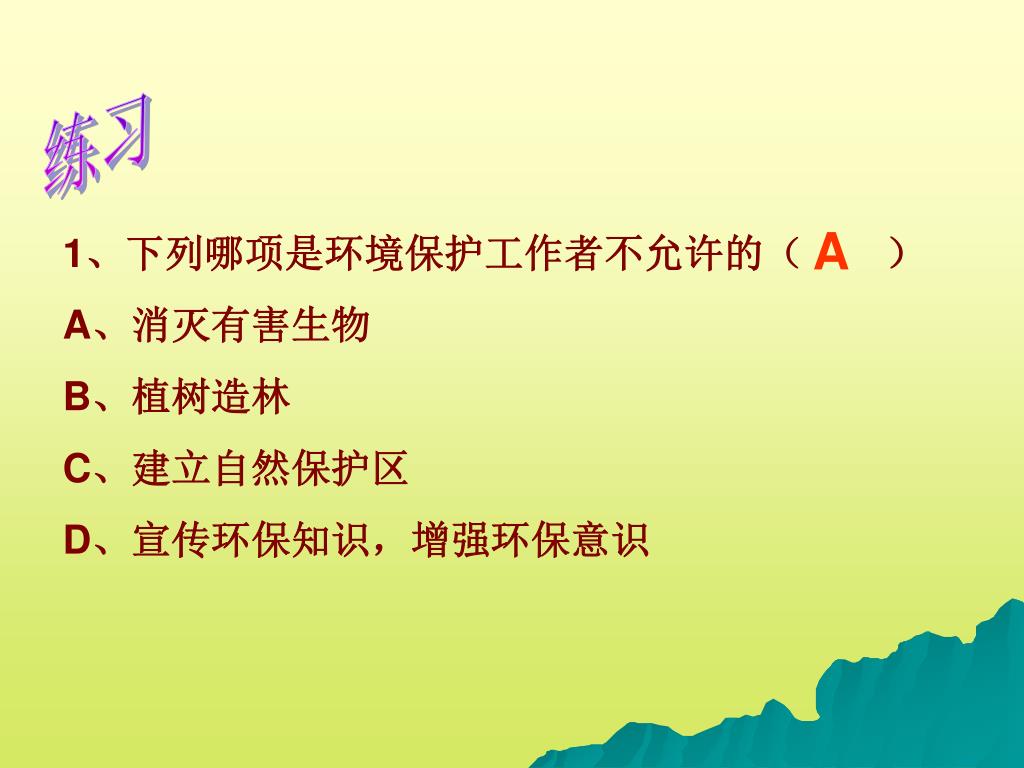 练习

1、下列哪项是环境保护工作者不允许的（ A ）

A、消灭有害生物

B、植树造林

C、建立自然保护区

D、宣传环保知识，增强环保意识